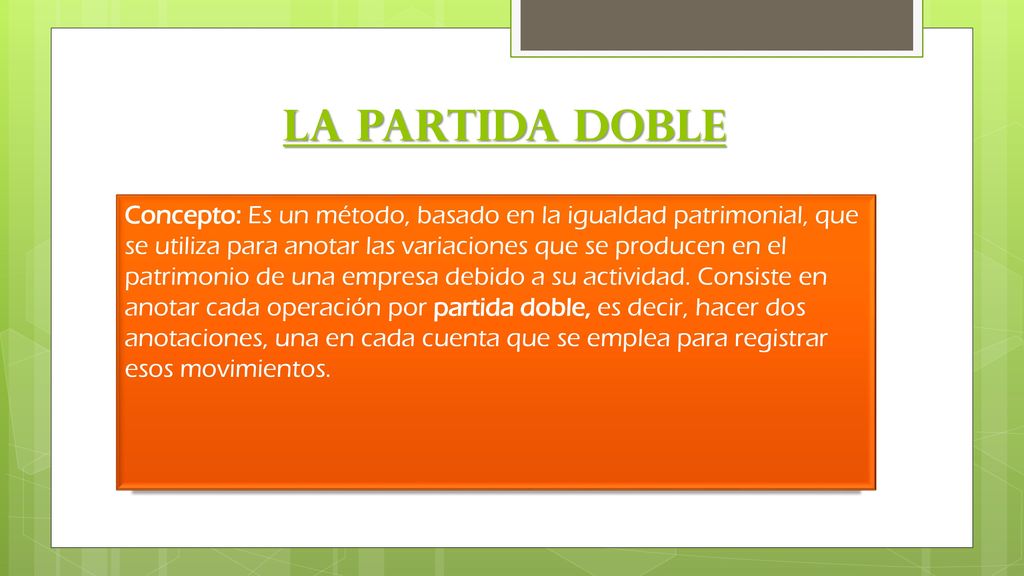 LA PARTIDA DOBLE

Concepto: Es un método, basado en la igualdad patrimonial, que se utiliza para anotar las variaciones que se producen en el patrimonio de una empresa debido a su actividad. Consiste en anotar cada operación por partida doble, es decir, hacer dos anotaciones, una en cada cuenta que se emplea para registrar esos movimientos.